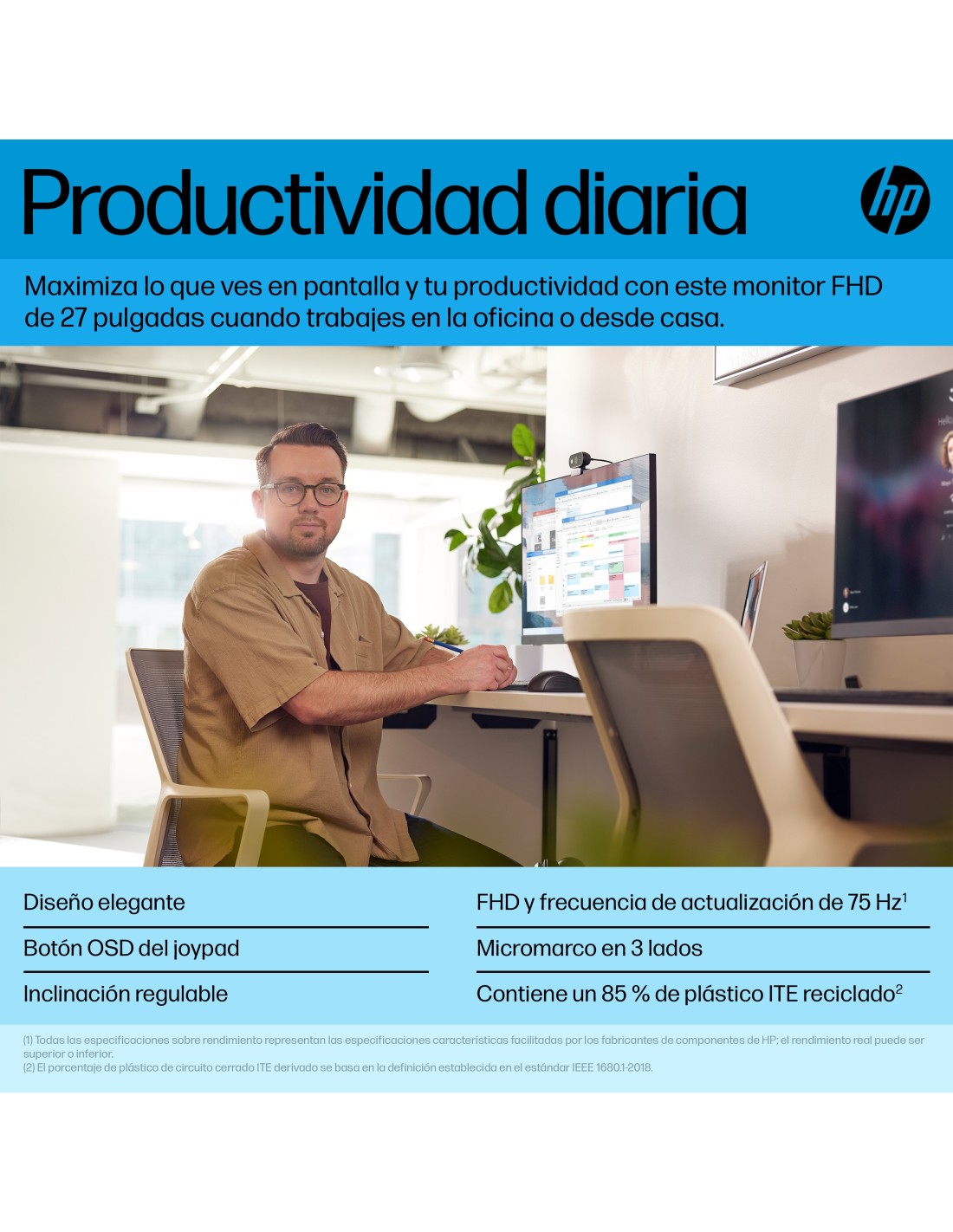 Productividad diaria

hp

Maximiza lo que ves en pantalla y tu productividad con este monitor FHD de 27 pulgadas cuando trabajes en la oficina o desde casa.

Diseño elegante

Botón OSD del joypad

Inclinación regulable

FHD y frecuencia de actualización de 75 Hz$^1$

Micromarco en 3 lados

Contiene un 85 % de plástico ITE reciclado$^2$

(1) Todas las especificaciones sobre rendimiento representan las especificaciones características facilitadas por los fabricantes de componentes de HP; el rendimiento real puede ser superior o inferior.
(2) El porcentaje de plástico de circuito cerrado ITE derivado se basa en la definición establecida en el estándar IEEE 1680.1-2018.